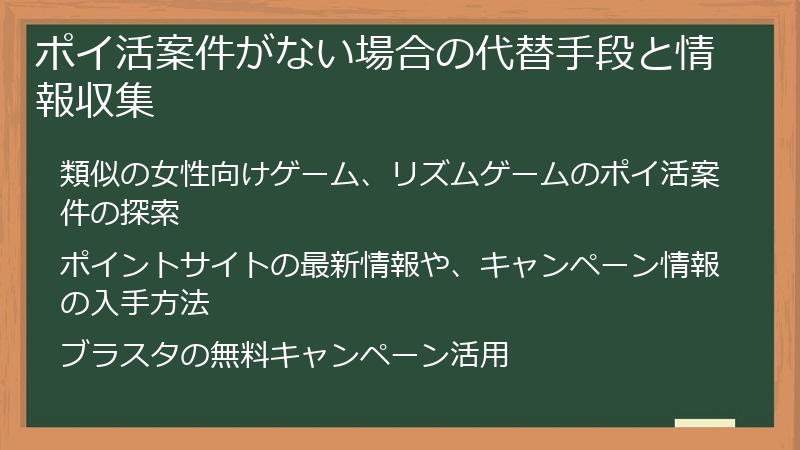 ポイ活案件がない場合の代替手段と情報収集

類似の女性向けゲーム、リズムゲームのポイ活案件の探索

ポイントサイトの最新情報や、キャンペーン情報の入手方法

ブラスタの無料キャンペーン活用